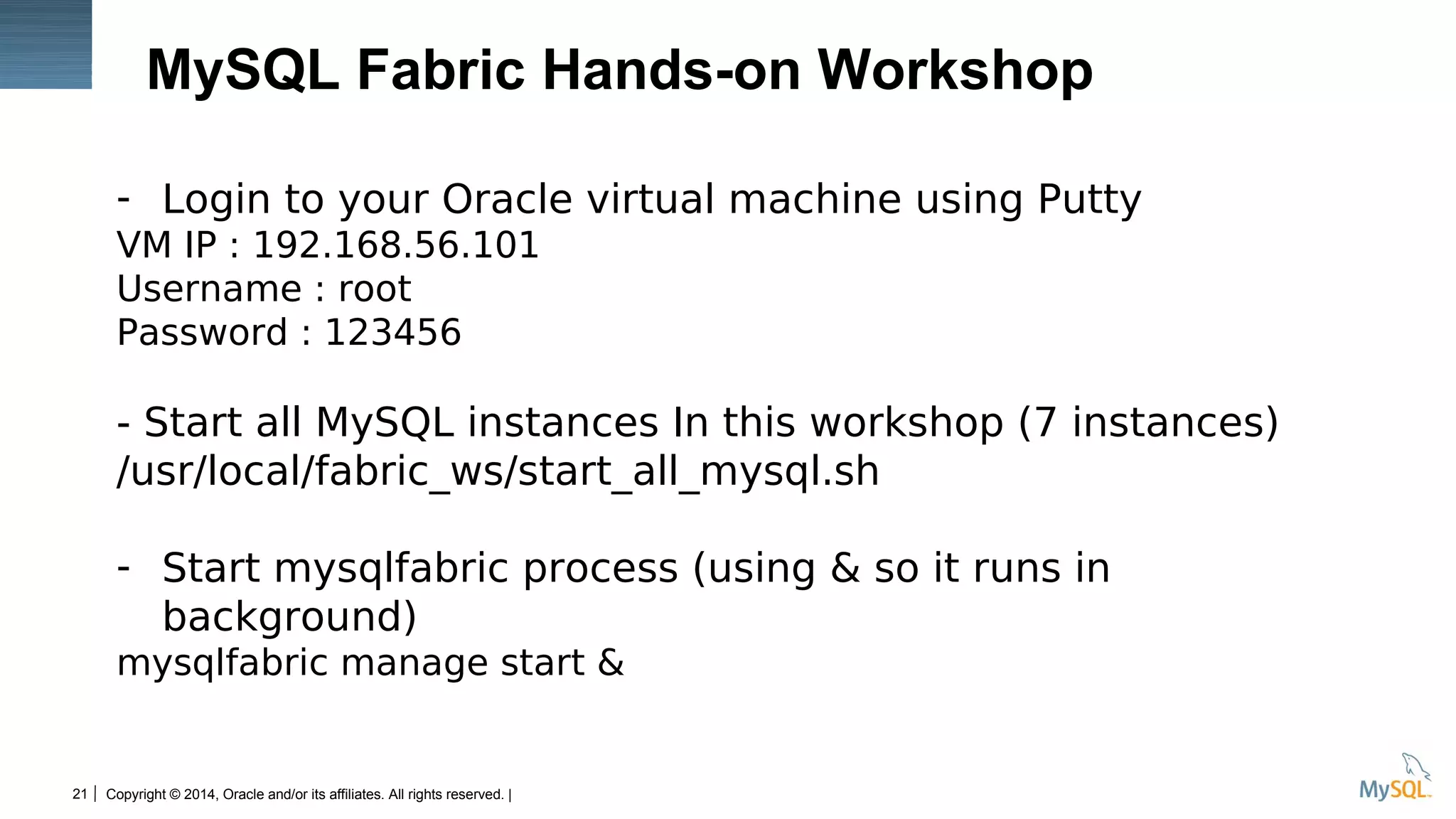 MySQL Fabric Hands-on Workshop

- Login to your Oracle virtual machine using Putty
VM IP : 192.168.56.101
Username : root
Password : 123456

- Start all MySQL instances In this workshop (7 instances)
/usr/local/fabric_ws/start_all_mysql.sh

- Start mysqlfabric process (using & so it runs in background)
mysqlfabric manage start &

21 | Copyright © 2014, Oracle and/or its affiliates. All rights reserved. |

MySQL